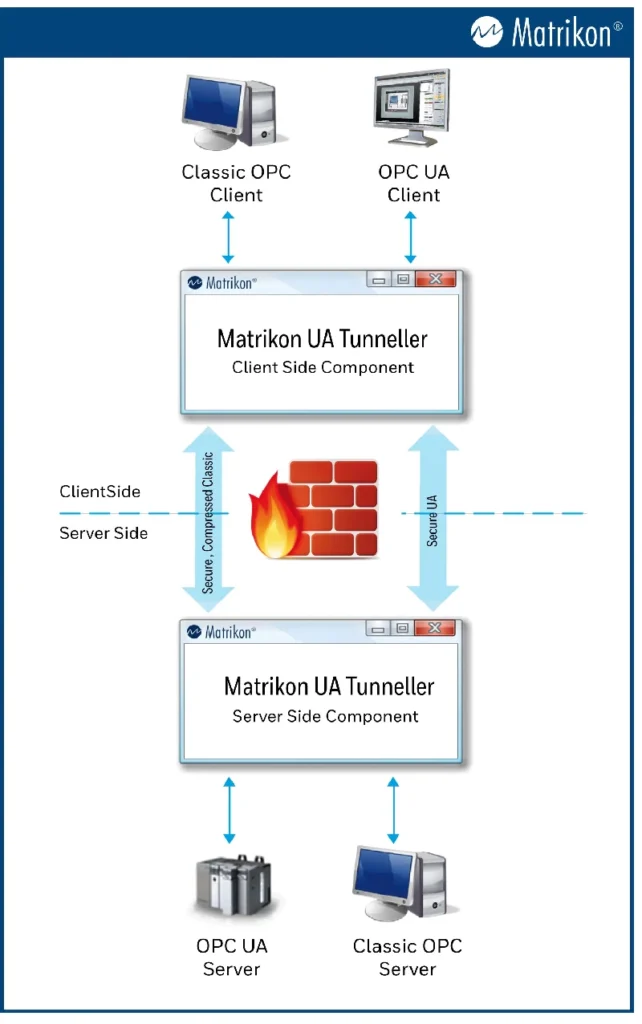 Matrikon®

Classic OPC Client

OPC UA Client

Matrikon®

Matrikon UA Tunneller
Client Side Component

ClientSide

Server Side

Secure , Compressed Classic

Secure UA

Matrikon®

Matrikon UA Tunneller
Server Side Component

OPC UA Server

Classic OPC Server